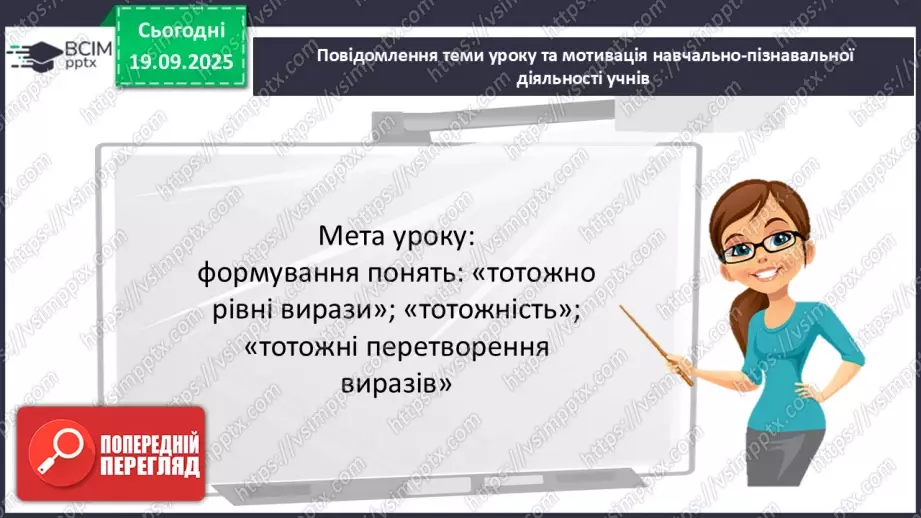 ВСІМ pptx

Сьогодні
19.09.2025

Повідомлення теми уроку та мотивація навчально-пізнавальної діяльності учнів

Мета уроку:
формування понять: «тотожно рівні вирази»; «тотожність»; «тотожні перетворення виразів»

ПОПЕРЕДНІЙ ПЕРЕГЛЯД

https://vsimpptx.com